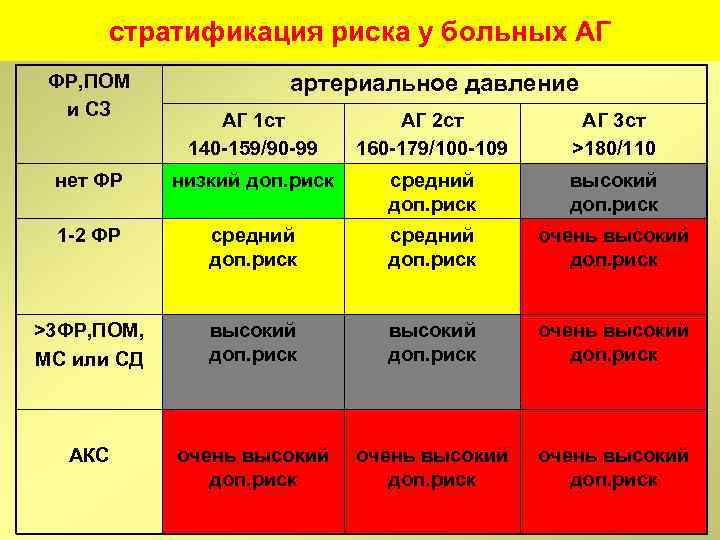 стратификация риска у больных АГ

| ФР,ПОМ и СЗ | артериальное давление | | |
|---|---|---|---|
| | АГ 1ст 140-159/90-99 | АГ 2ст 160-179/100-109 | АГ 3ст >180/110 |
| нет ФР | низкий доп.риск | средний доп.риск | высокий доп.риск |
| 1-2 ФР | средний доп.риск | средний доп.риск | очень высокий доп.риск |
| >3ФР,ПОМ, МС или СД | высокий доп.риск | высокий доп.риск | очень высокий доп.риск |
| АКС | очень высокий доп.риск | очень высокий доп.риск | очень высокий доп.риск |